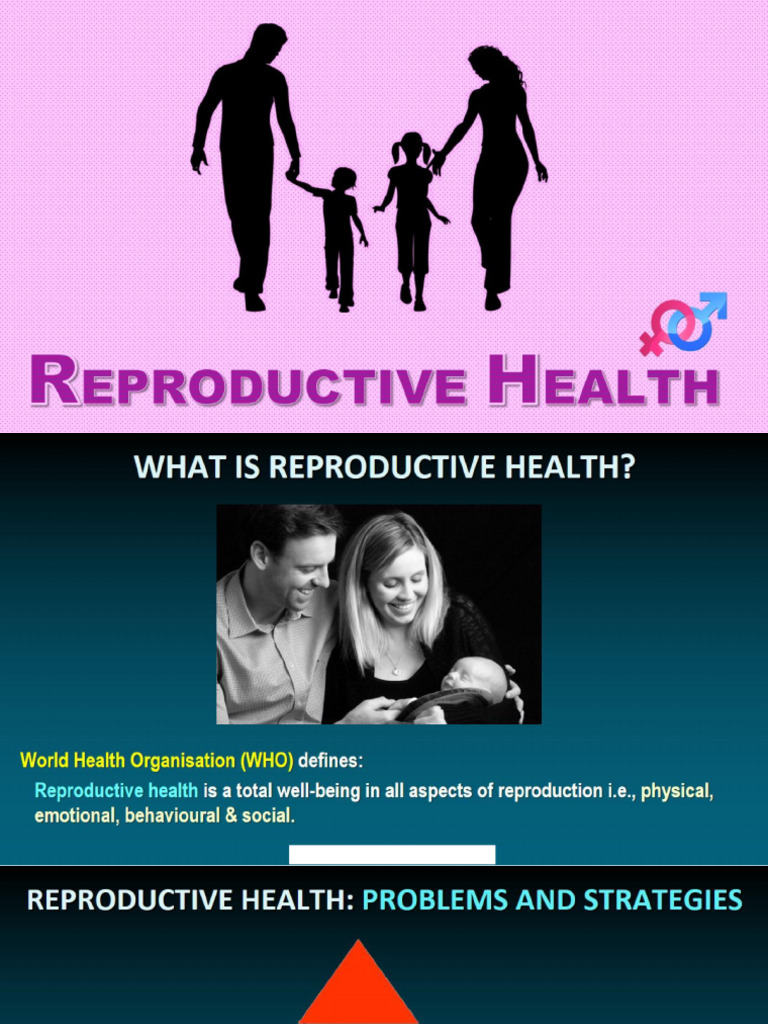 REPRODUCTIVE HEALTH

WHAT IS REPRODUCTIVE HEALTH?

World Health Organisation (WHO) defines:

Reproductive health is a total well-being in all aspects of reproduction i.e., physical, emotional, behavioural & social.

REPRODUCTIVE HEALTH: PROBLEMS AND STRATEGIES